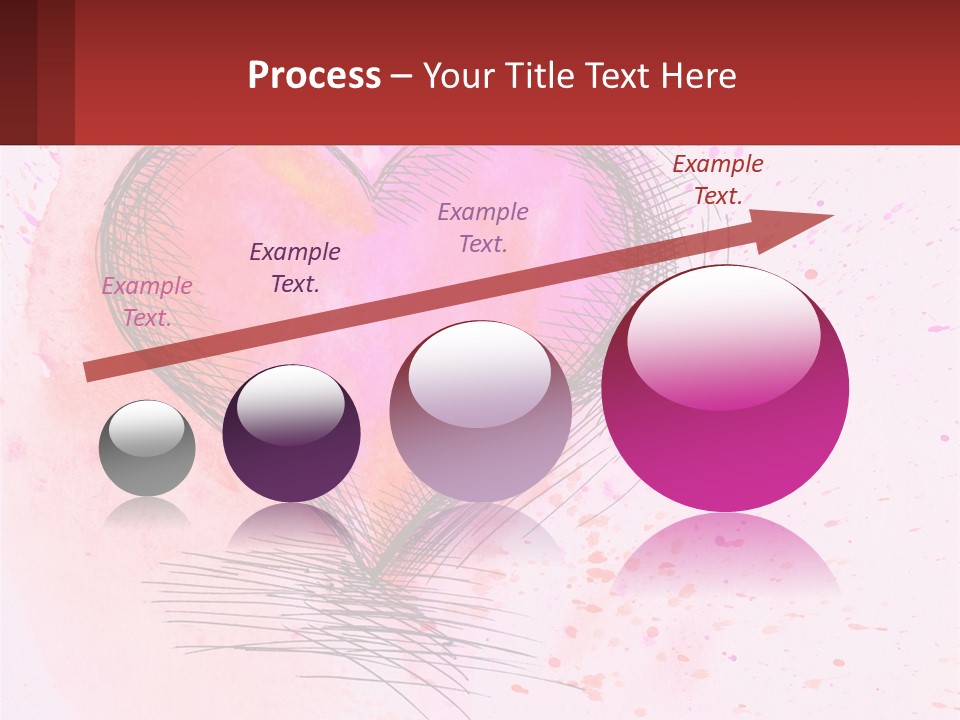 Process – Your Title Text Here

Example Text.

Example Text.

Example Text.

Example Text.